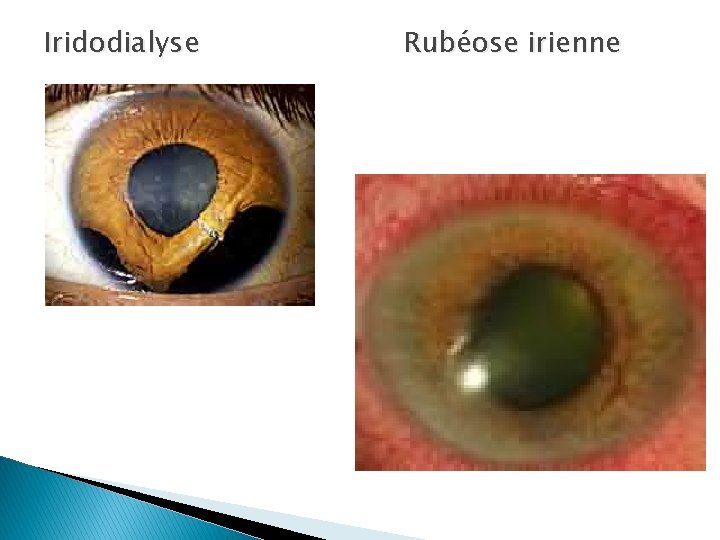 Iridodialyse

Rubéose irienne